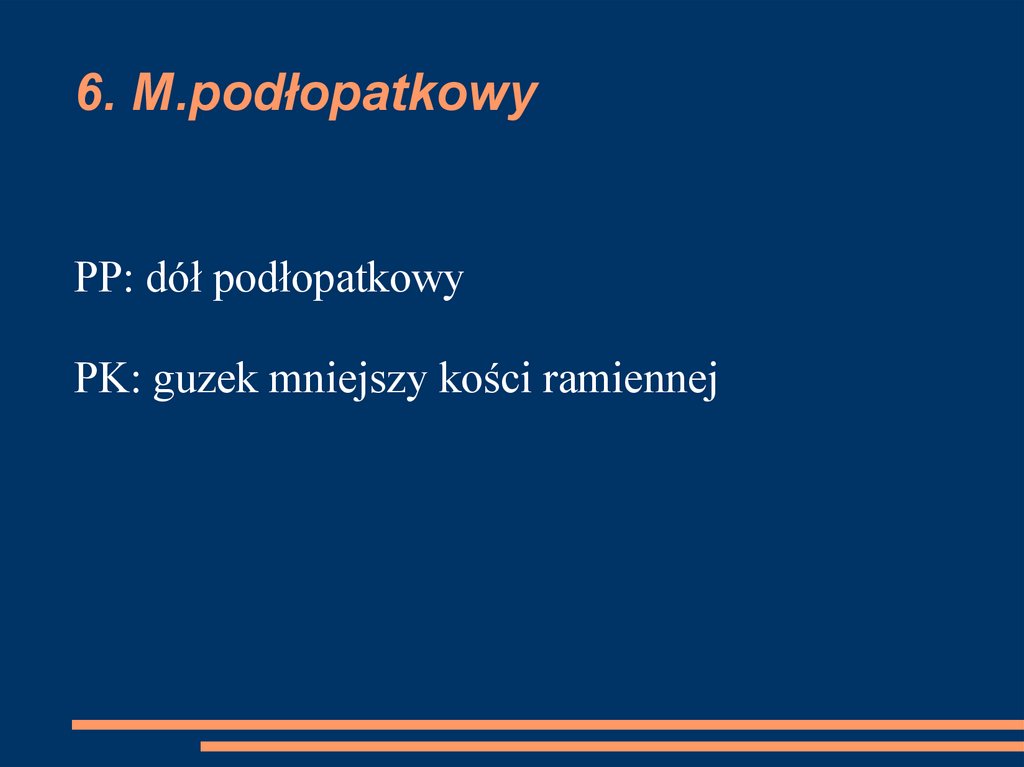 6. M.podłopatkowy

PP: dół podłopatkowy

PK: guzek mniejszy kości ramiennej